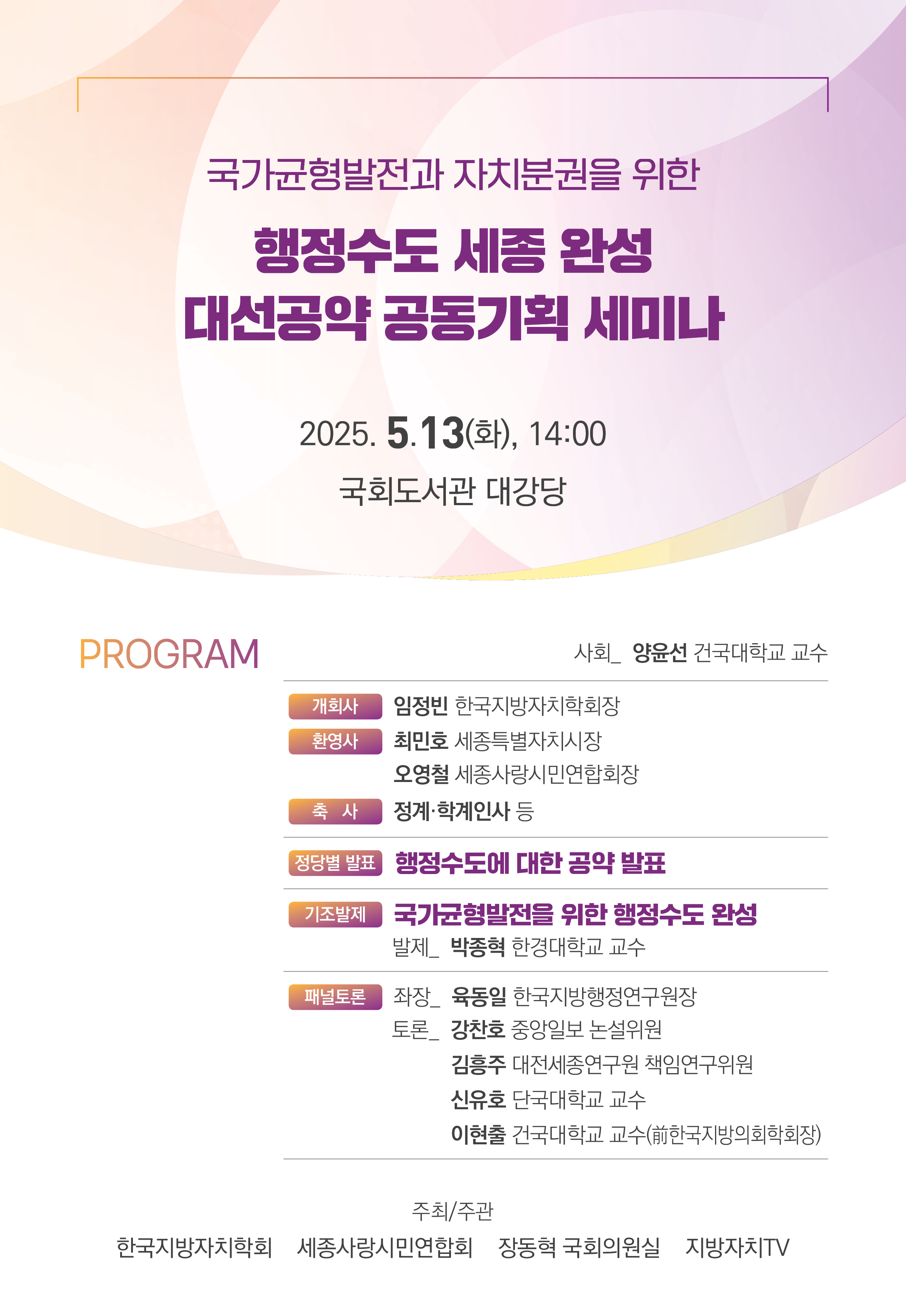 국가균형발전과 자치분권을 위한

행정수도 세종 완성
대선공약 공동기획 세미나

2025. 5.13(화), 14:00

국회도서관 대강당

PROGRAM

사회_ 양윤선 건국대학교 교수

개회사 임정빈 한국지방자치학회장

환영사 최민호 세종특별자치시장
오영철 세종사랑시민연합회장

축 사 정계·학계인사 등

정당별 발표 행정수도에 대한 공약 발표

기조발제 국가균형발전을 위한 행정수도 완성
발제_ 박종혁 한경대학교 교수

패널토론 좌장_ 육동일 한국지방행정연구원장
토론_ 강찬호 중앙일보 논설위원
김흥주 대전세종연구원 책임연구위원
신유호 단국대학교 교수
이현출 건국대학교 교수(前한국지방의회학회장)

주최/주관

한국지방자치학회 세종사랑시민연합회 장동혁 국회의원실 지방자치TV